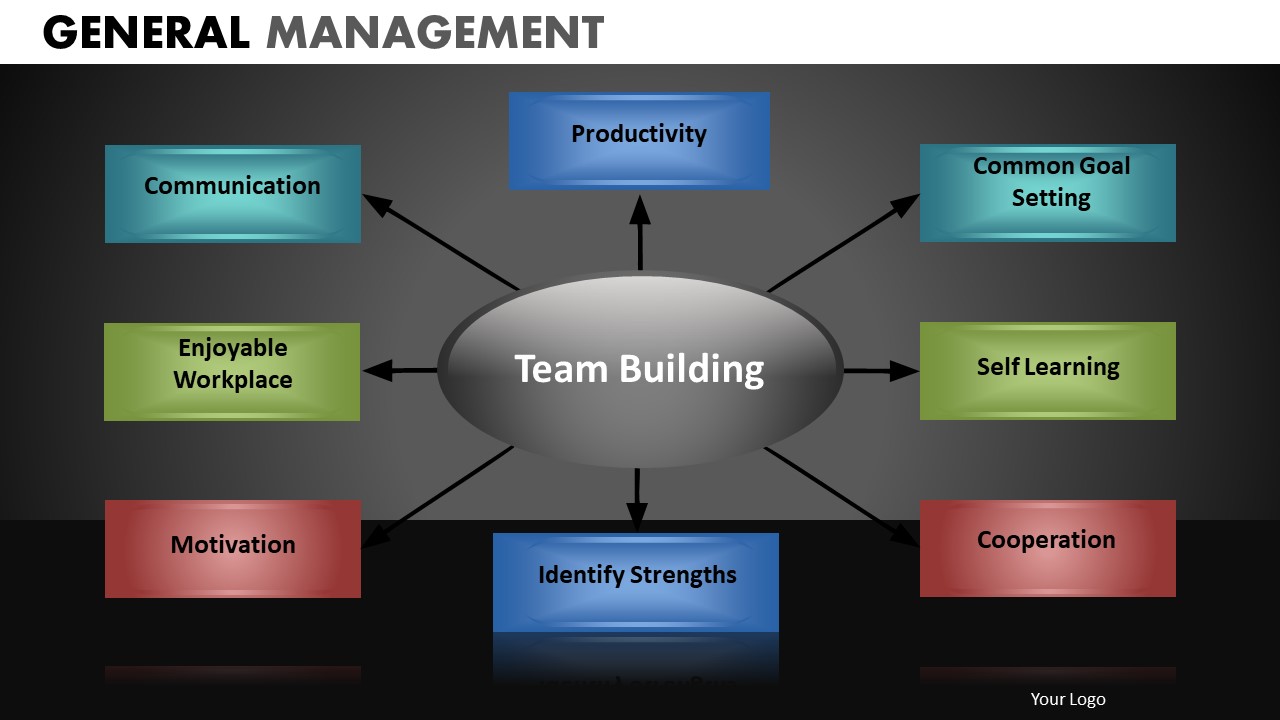 GENERAL MANAGEMENT

Productivity

Communication

Common Goal Setting

Enjoyable Workplace

Team Building

Self Learning

Motivation

Identify Strengths

Cooperation

Your Logo